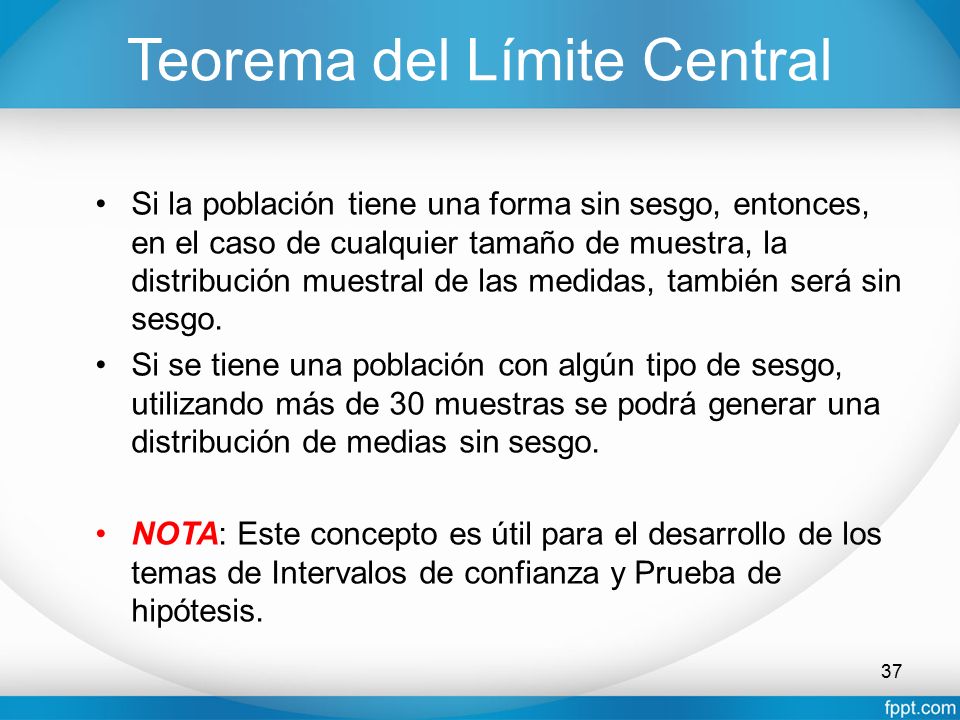 Teorema del Límite Central

• Si la población tiene una forma sin sesgo, entonces, en el caso de cualquier tamaño de muestra, la distribución muestral de las medidas, también será sin sesgo.
• Si se tiene una población con algún tipo de sesgo, utilizando más de 30 muestras se podrá generar una distribución de medias sin sesgo.

• NOTA: Este concepto es útil para el desarrollo de los temas de Intervalos de confianza y Prueba de hipótesis.

37

fppt.com